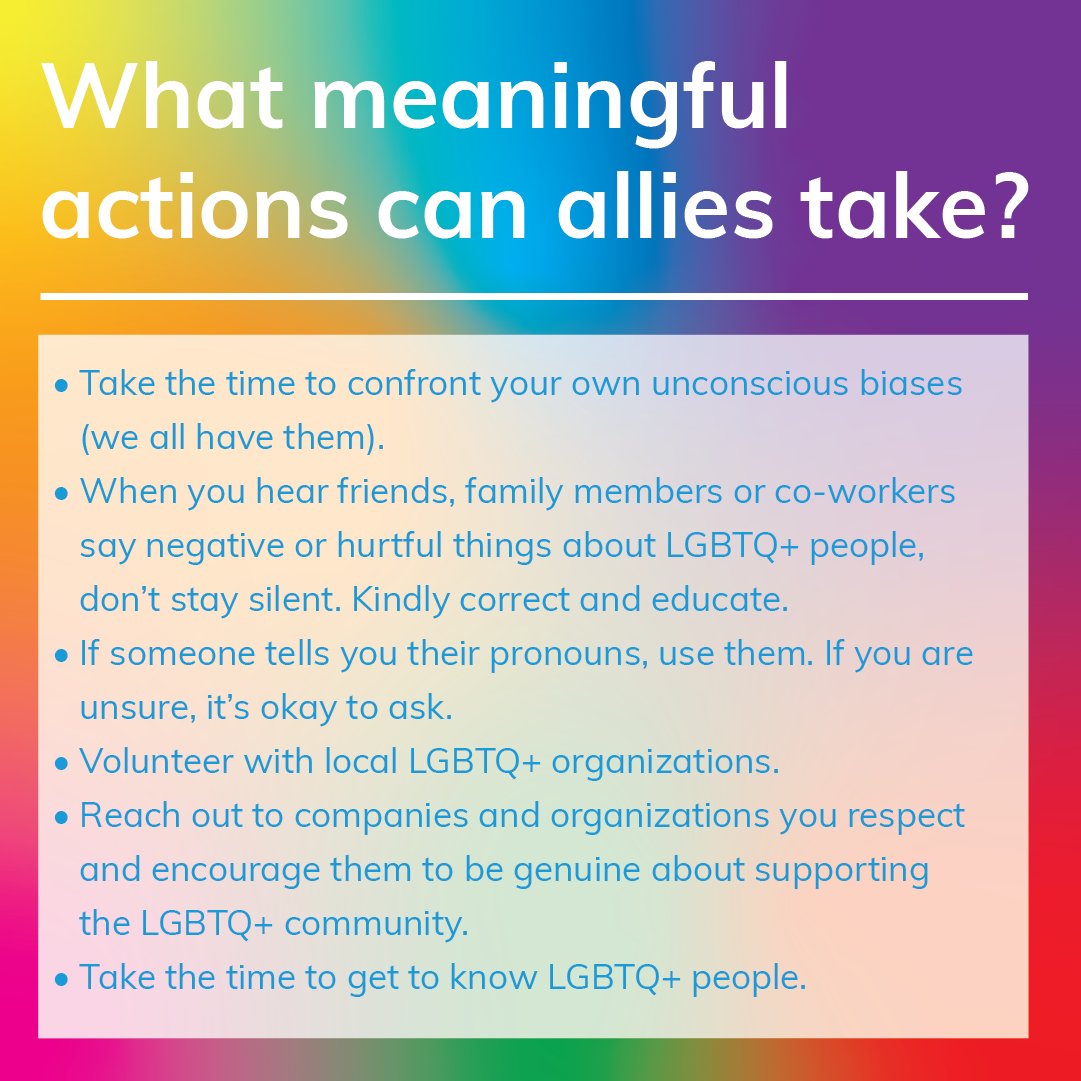 What meaningful actions can allies take?

• Take the time to confront your own unconscious biases (we all have them).
• When you hear friends, family members or co-workers say negative or hurtful things about LGBTQ+ people, don't stay silent. Kindly correct and educate.
• If someone tells you their pronouns, use them. If you are unsure, it's okay to ask.
• Volunteer with local LGBTQ+ organizations.
• Reach out to companies and organizations you respect and encourage them to be genuine about supporting the LGBTQ+ community.
• Take the time to get to know LGBTQ+ people.